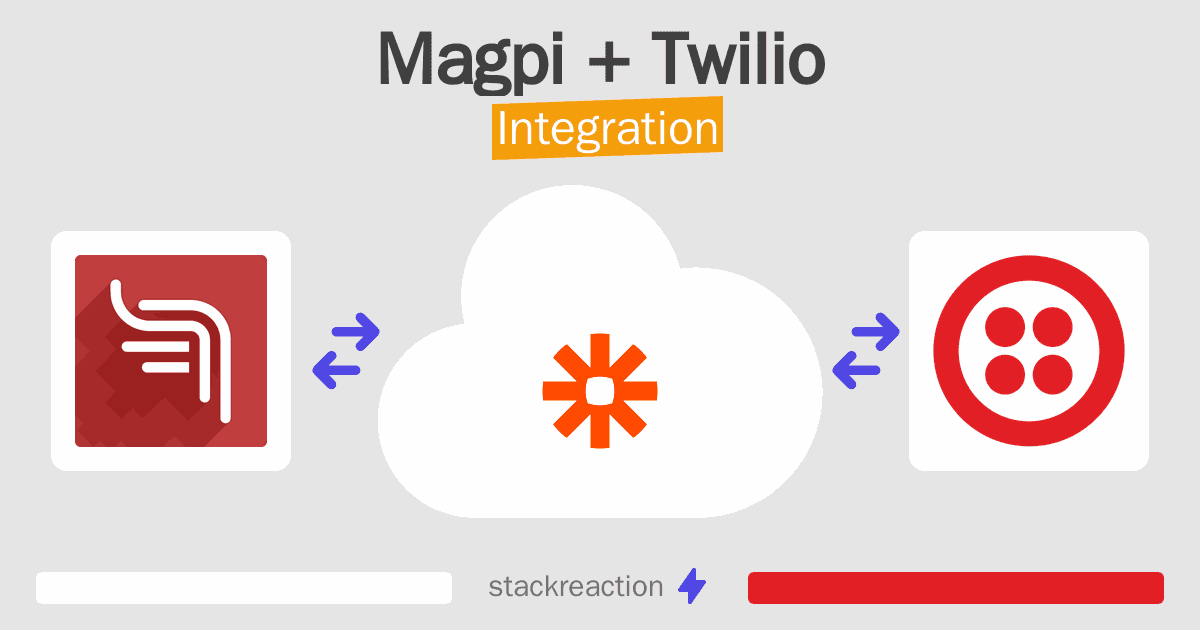 Magpi + Twilio
Integration

stackreaction